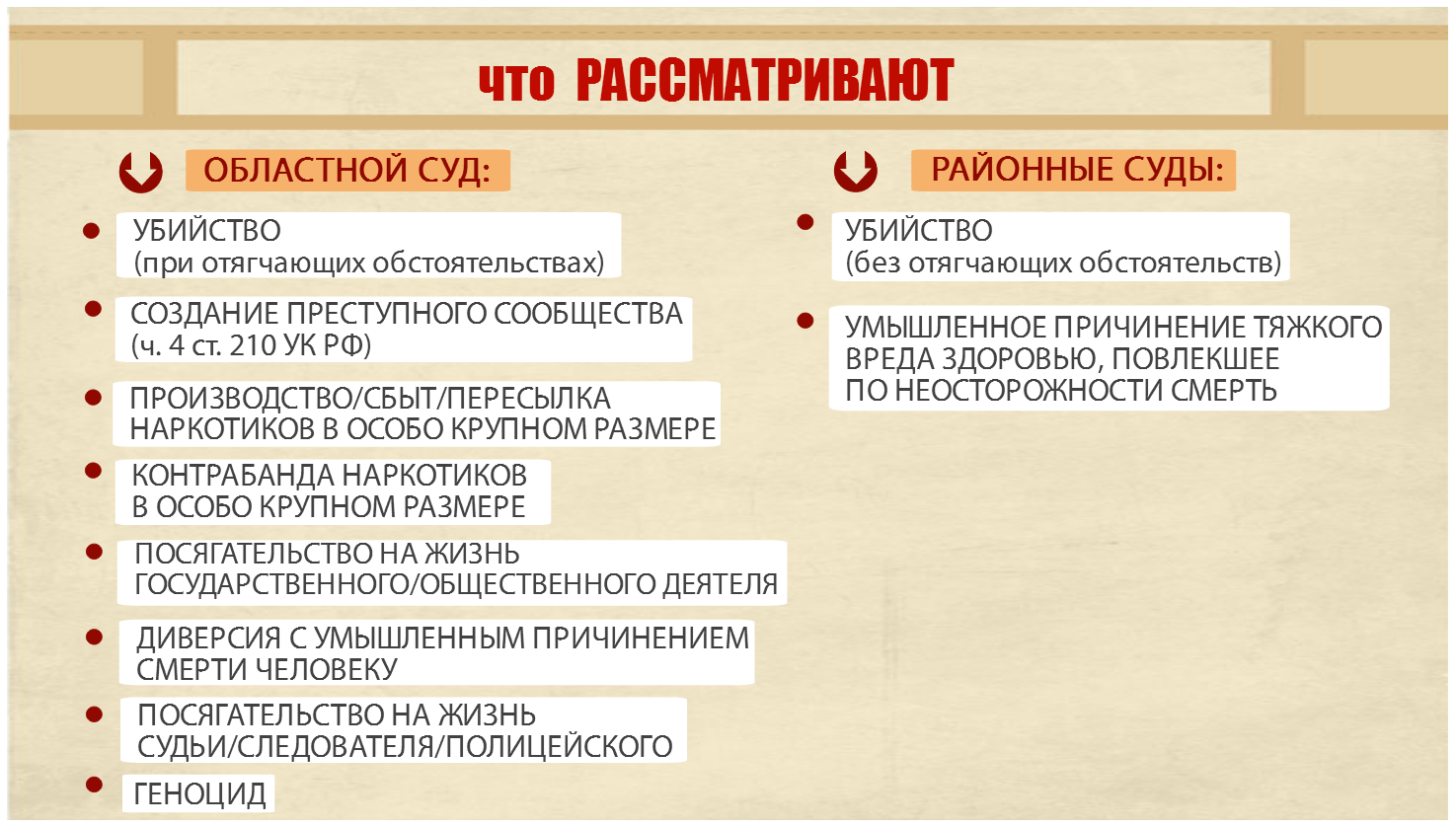 что РАССМАТРИВАЮТ

ОБЛАСТНОЙ СУД:

- УБИЙСТВО (при отягчающих обстоятельствах)
- СОЗДАНИЕ ПРЕСТУПНОГО СООБЩЕСТВА (ч. 4 ст. 210 УК РФ)
- ПРОИЗВОДСТВО/СБЫТ/ПЕРЕСЫЛКА НАРКОТИКОВ В ОСОБО КРУПНОМ РАЗМЕРЕ
- КОНТРАБАНДА НАРКОТИКОВ В ОСОБО КРУПНОМ РАЗМЕРЕ
- ПОСЯГАТЕЛЬСТВО НА ЖИЗНЬ ГОСУДАРСТВЕННОГО/ОБЩЕСТВЕННОГО ДЕЯТЕЛЯ
- ДИВЕРСИЯ С УМЫШЛЕННЫМ ПРИЧИНЕНИЕМ СМЕРТИ ЧЕЛОВЕКУ
- ПОСЯГАТЕЛЬСТВО НА ЖИЗНЬ СУДЬИ/СЛЕДОВАТЕЛЯ/ПОЛИЦЕЙСКОГО
- ГЕНОЦИД

РАЙОННЫЕ СУДЫ:

- УБИЙСТВО (без отягчающих обстоятельств)
- УМЫШЛЕННОЕ ПРИЧИНЕНИЕ ТЯЖКОГО ВРЕДА ЗДОРОВЬЮ, ПОВЛЕКШЕЕ ПО НЕОСТОРОЖНОСТИ СМЕРТЬ